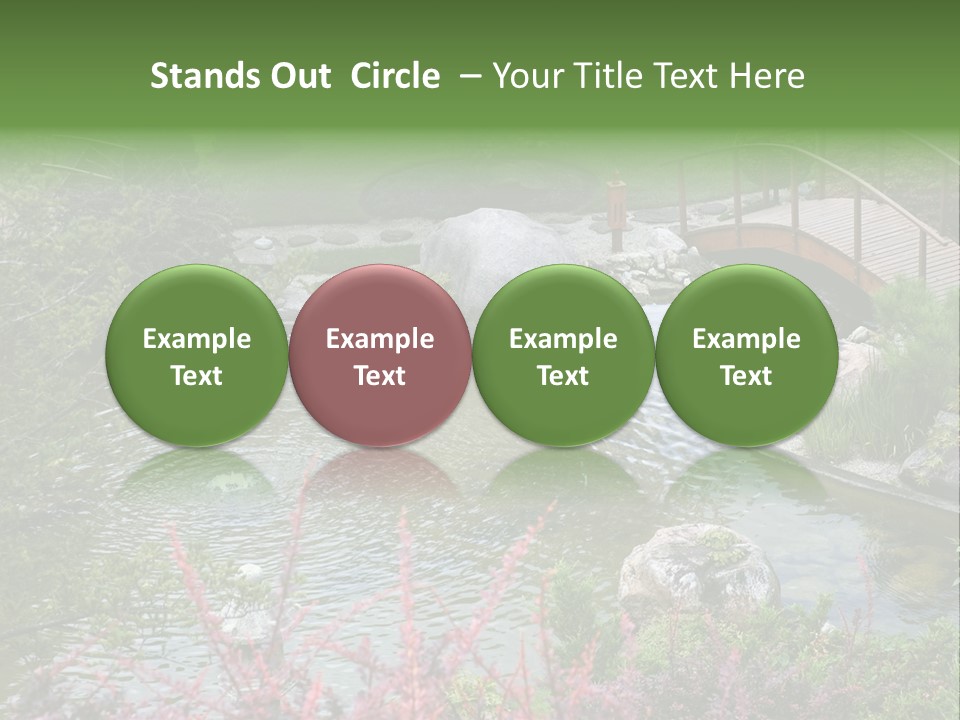 Stands Out Circle – Your Title Text Here

Example Text

Example Text

Example Text

Example Text